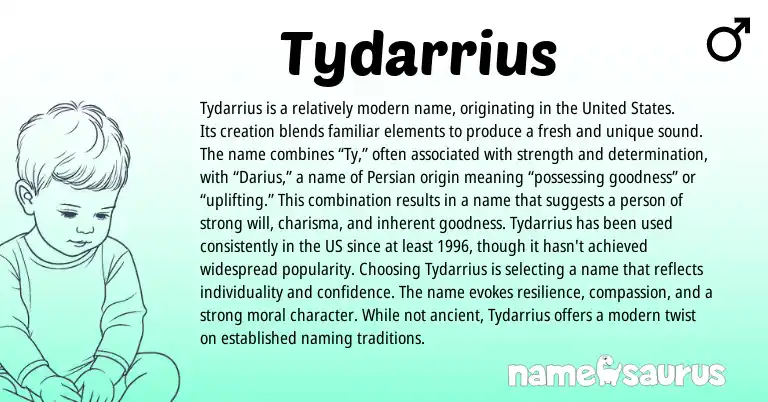 Tydarrius

♂

Tydarrius is a relatively modern name, originating in the United States. Its creation blends familiar elements to produce a fresh and unique sound. The name combines “Ty,” often associated with strength and determination, with “Darius,” a name of Persian origin meaning “possessing goodness” or “uplifting.” This combination results in a name that suggests a person of strong will, charisma, and inherent goodness. Tydarrius has been used consistently in the US since at least 1996, though it hasn't achieved widespread popularity. Choosing Tydarrius is selecting a name that reflects individuality and confidence. The name evokes resilience, compassion, and a strong moral character. While not ancient, Tydarrius offers a modern twist on established naming traditions.

namesaurus